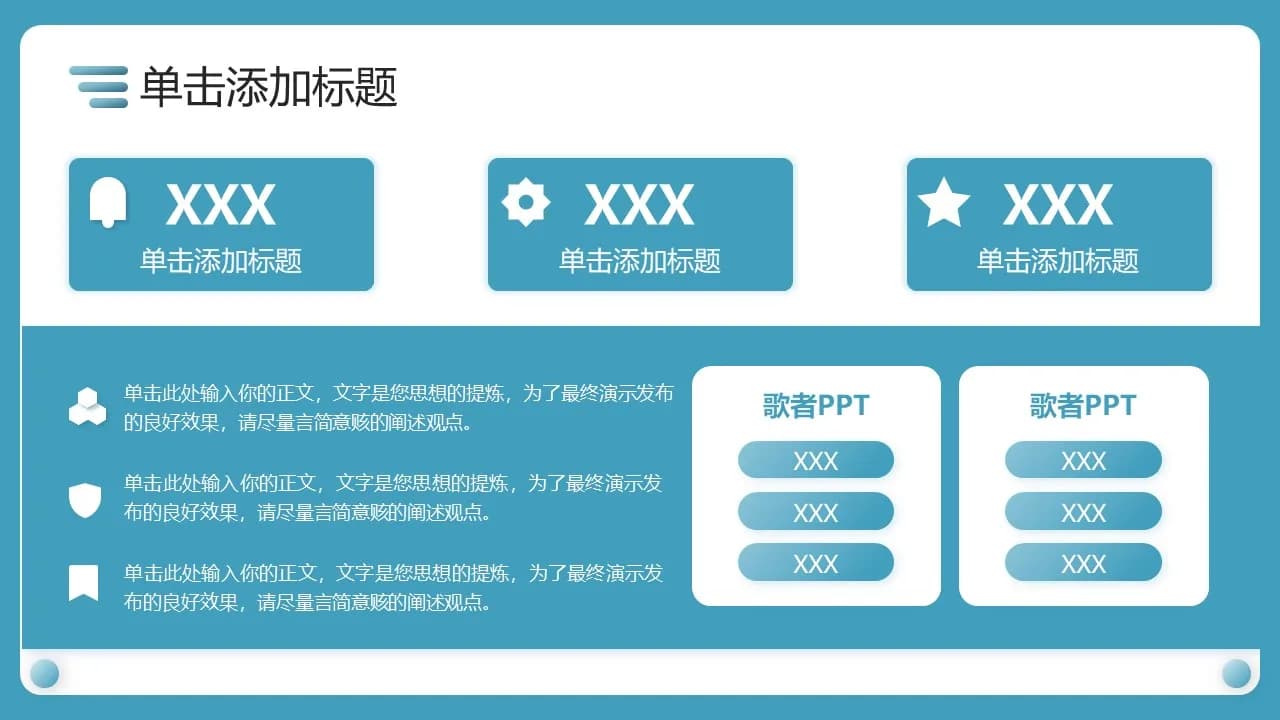 单击添加标题

XXX
单击添加标题

XXX
单击添加标题

XXX
单击添加标题

单击此处输入你的正文，文字是您思想的提炼，为了最终演示发布的良好效果，请尽量言简意赅的阐述观点。

单击此处输入你的正文，文字是您思想的提炼，为了最终演示发布的良好效果，请尽量言简意赅的阐述观点。

单击此处输入你的正文，文字是您思想的提炼，为了最终演示发布的良好效果，请尽量言简意赅的阐述观点。

歌者PPT
XXX
XXX
XXX

歌者PPT
XXX
XXX
XXX